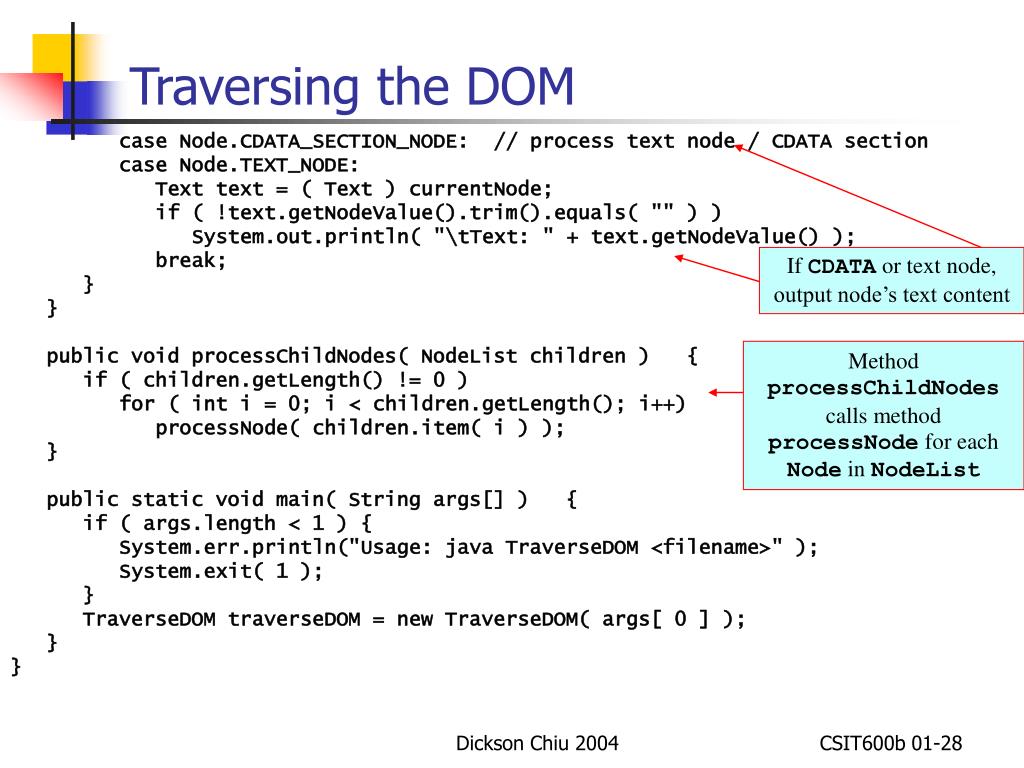 Traversing the DOM

case Node.CDATA_SECTION_NODE: // process text node / CDATA section
case Node.TEXT_NODE:
Text text = ( Text ) currentNode;
if ( !text.getNodeValue().trim().equals( "" ) )
System.out.println( "\tText: " + text.getNodeValue() );
break;
}
}

public void processChildNodes( NodeList children ) {
if ( children.getLength() != 0 )
for ( int i = 0; i < children.getLength(); i++)
processNode( children.item( i ) );
}

public static void main( String args[] ) {
if ( args.length < 1 ) {
System.err.println("Usage: java TraverseDOM <filename>" );
System.exit( 1 );
}
TraverseDOM traverseDOM = new TraverseDOM( args[ 0 ] );
}
}

If CDATA or text node, output node's text content

Method processChildNodes calls method processNode for each Node in NodeList

Dickson Chiu 2004

CSIT600b 01-28